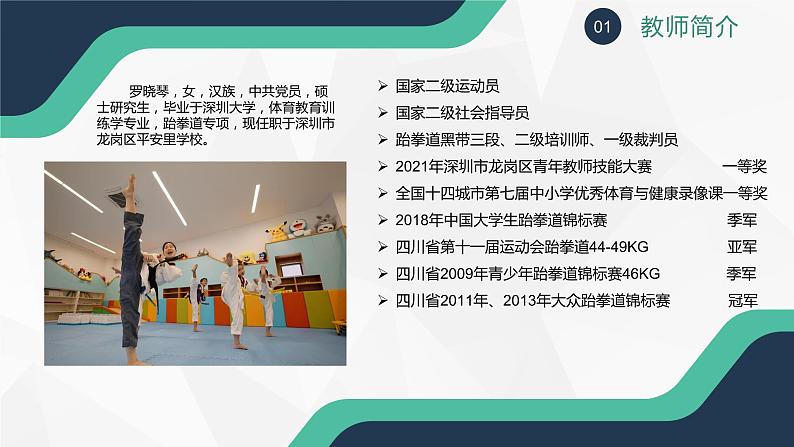 01 教师简介

罗晓琴，女，汉族，中共党员，硕士研究生，毕业于深圳大学，体育教育训练学专业，跆拳道专项，现任职于深圳市龙岗区平安里学校。

➢ 国家二级运动员
➢ 国家二级社会指导员
➢ 跆拳道黑带三段、二级培训师、一级裁判员
➢ 2021年深圳市龙岗区青年教师技能大赛 一等奖
➢ 全国十四城市第七届中小学优秀体育与健康录像课一等奖
➢ 2018年中国大学生跆拳道锦标赛 季军
➢ 四川省第十一届运动会跆拳道44-49KG 亚军
➢ 四川省2009年青少年跆拳道锦标赛46KG 季军
➢ 四川省2011年、2013年大众跆拳道锦标赛 冠军